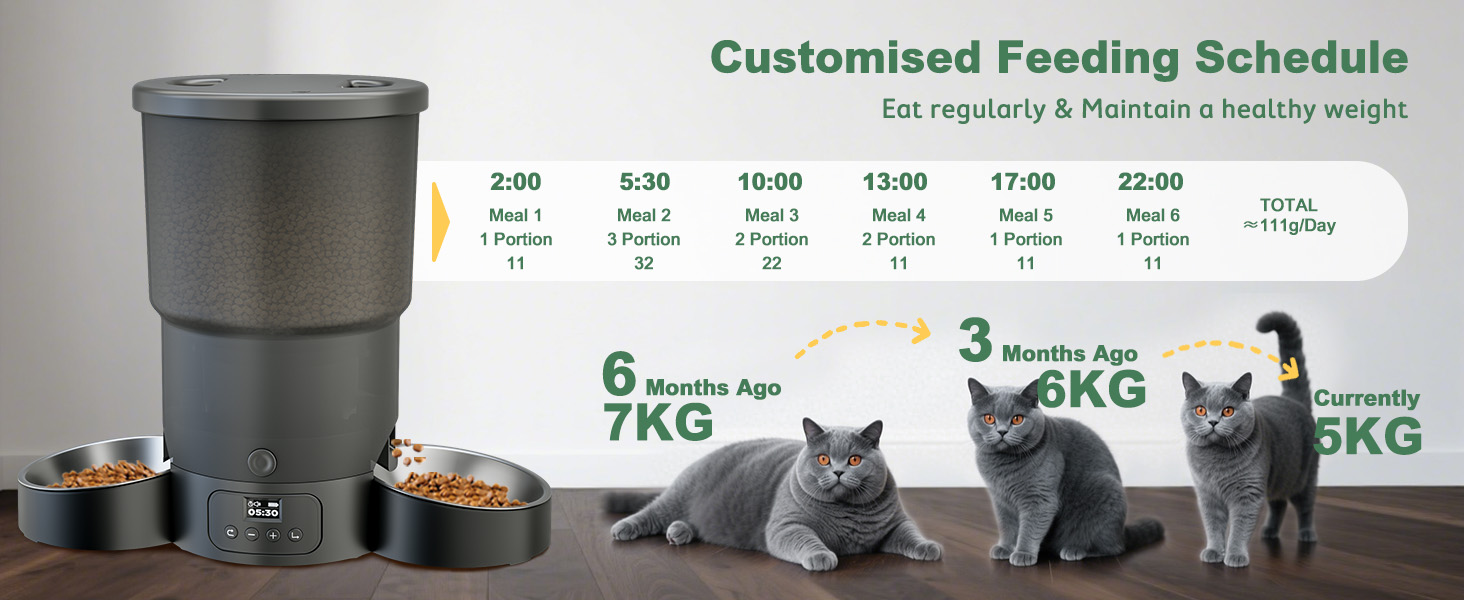 Customised Feeding Schedule

Eat regularly & Maintain a healthy weight

| 2:00 | 5:30 | 10:00 | 13:00 | 17:00 | 22:00 | |
|---|---|---|---|---|---|---|
| Meal 1 | Meal 2 | Meal 3 | Meal 4 | Meal 5 | Meal 6 | TOTAL |
| 1 Portion | 3 Portion | 2 Portion | 2 Portion | 1 Portion | 1 Portion | ≈111g/Day |
| 11 | 32 | 22 | 11 | 11 | 11 | |

6 Months Ago
7KG

3 Months Ago
6KG

Currently
5KG

05:30